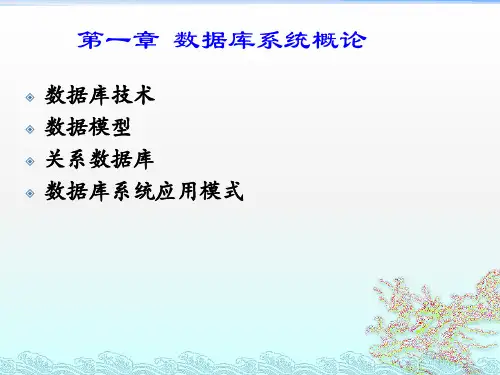 第一章 数据库系统概论

数据库技术
数据模型
关系数据库
数据库系统应用模式